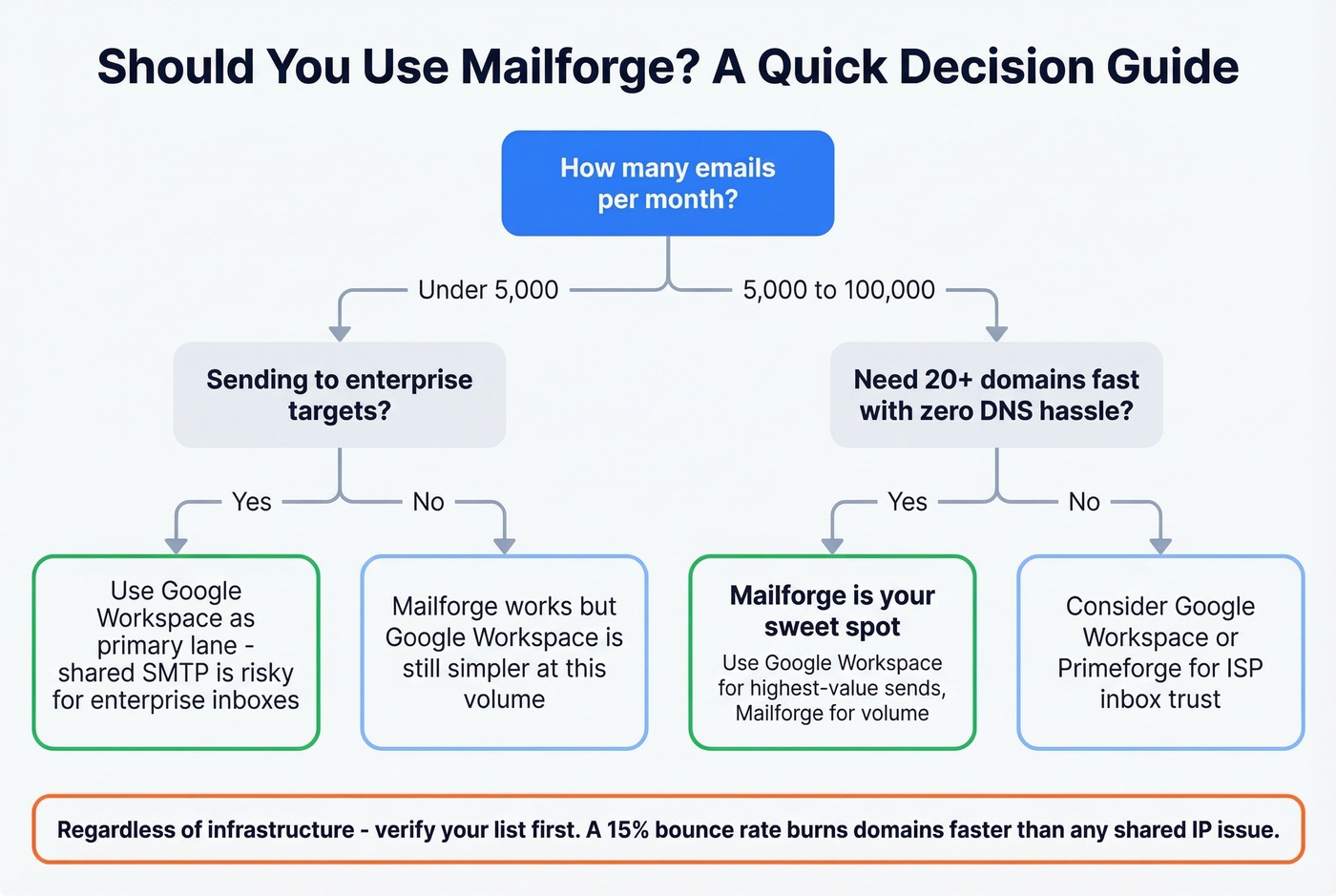 Should You Use Mailforge? A Quick Decision Guide

How many emails per month?

Under 5,000

5,000 to 100,000

Sending to enterprise targets?

Need 20+ domains fast with zero DNS hassle?

Yes

No

Yes

No

Use Google Workspace as primary lane - shared SMTP is risky for enterprise inboxes

Mailforge works but Google Workspace is still simpler at this volume

Mailforge is your sweet spot

Use Google Workspace for highest-value sends, Mailforge for volume

Consider Google Workspace or Primeforge for ISP inbox trust

Regardless of infrastructure - verify your list first. A 15% bounce rate burns domains faster than any shared IP issue.